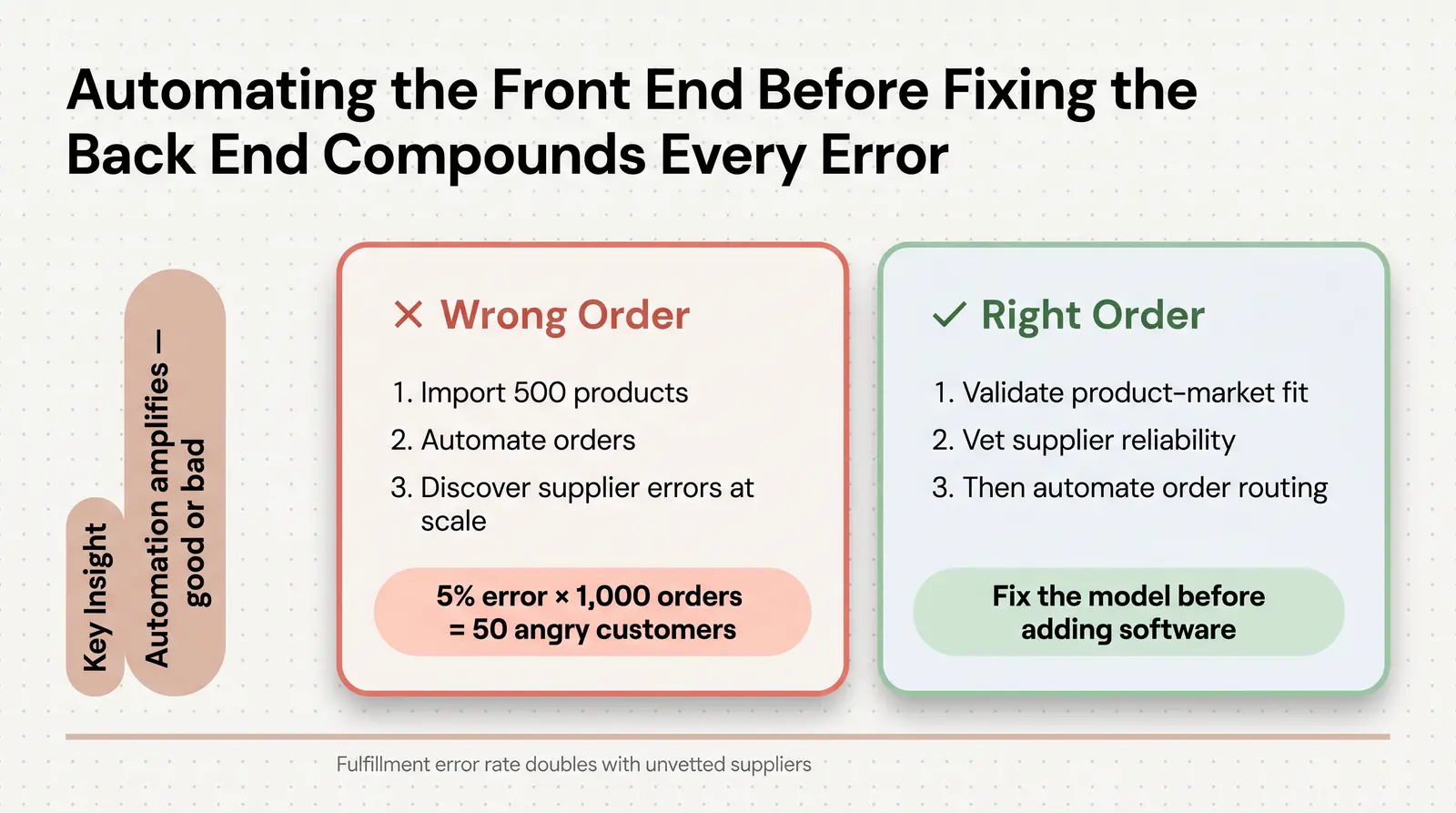 Automating the Front End Before Fixing the Back End Compounds Every Error

Key Insight

Automation amplifies — good or bad

✕ Wrong Order

1. Import 500 products
2. Automate orders
3. Discover supplier errors at scale

5% error × 1,000 orders = 50 angry customers

✓ Right Order

1. Validate product-market fit
2. Vet supplier reliability
3. Then automate order routing

Fix the model before adding software

Fulfillment error rate doubles with unvetted suppliers